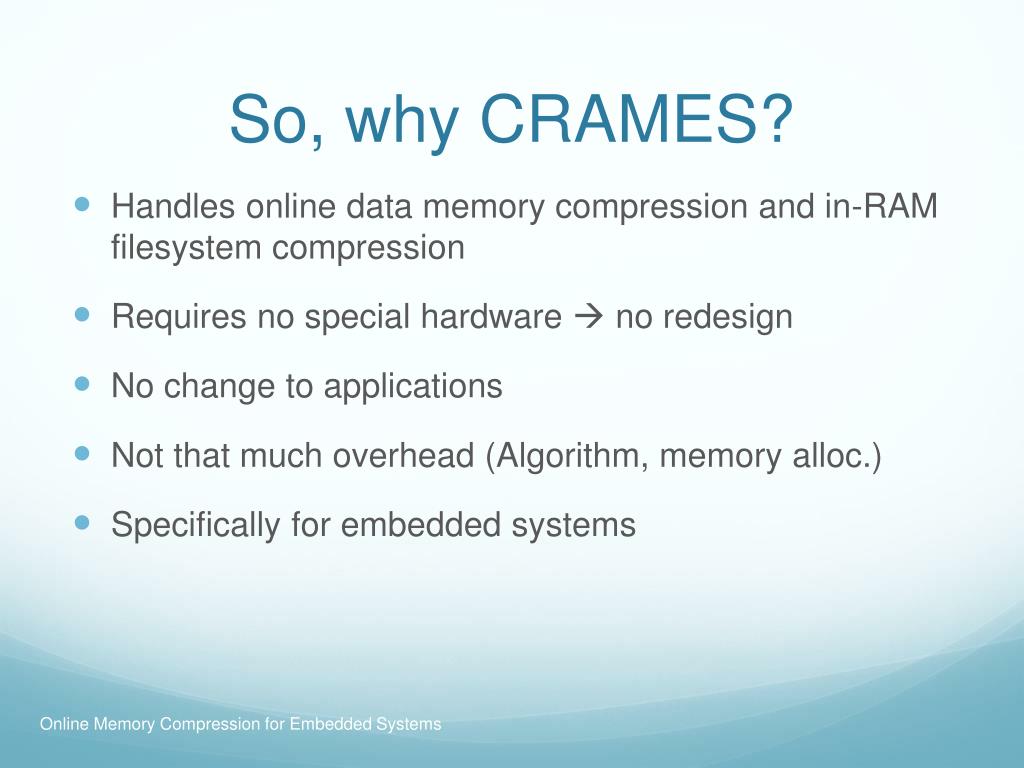 So, why CRAMES?

- Handles online data memory compression and in-RAM filesystem compression
- Requires no special hardware → no redesign
- No change to applications
- Not that much overhead (Algorithm, memory alloc.)
- Specifically for embedded systems

Online Memory Compression for Embedded Systems